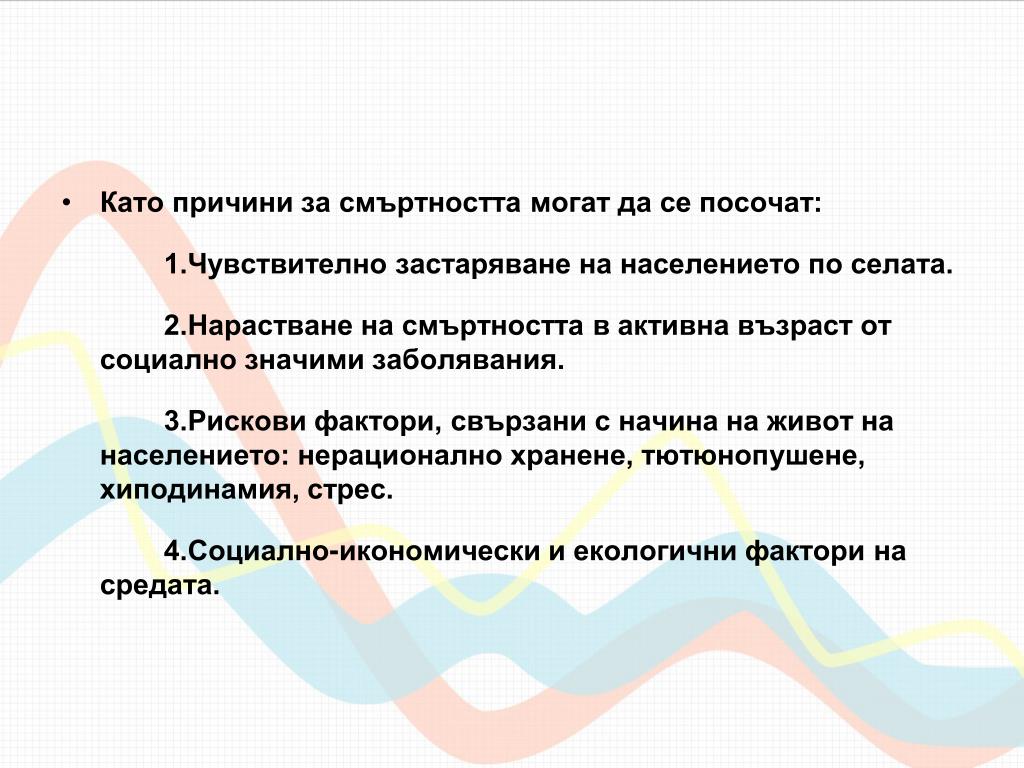 • Като причини за смъртността могат да се посочат:

1.Чувствително застаряване на населението по селата.

2.Нарастване на смъртността в активна възраст от социално значими заболявания.

3.Рискови фактори, свързани с начина на живот на населението: нерационално хранене, тютюнопушене, хиподинамия, стрес.

4.Социално-икономически и екологични фактори на средата.